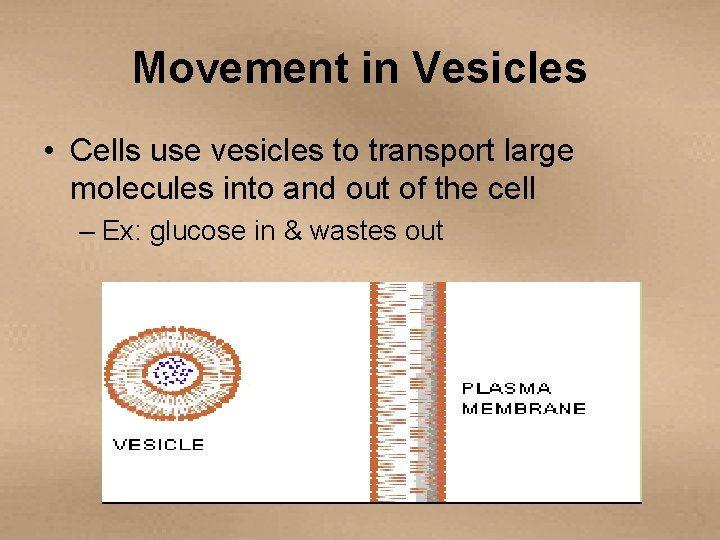 Movement in Vesicles

• Cells use vesicles to transport large molecules into and out of the cell
– Ex: glucose in & wastes out

VESICLE

PLASMA MEMBRANE